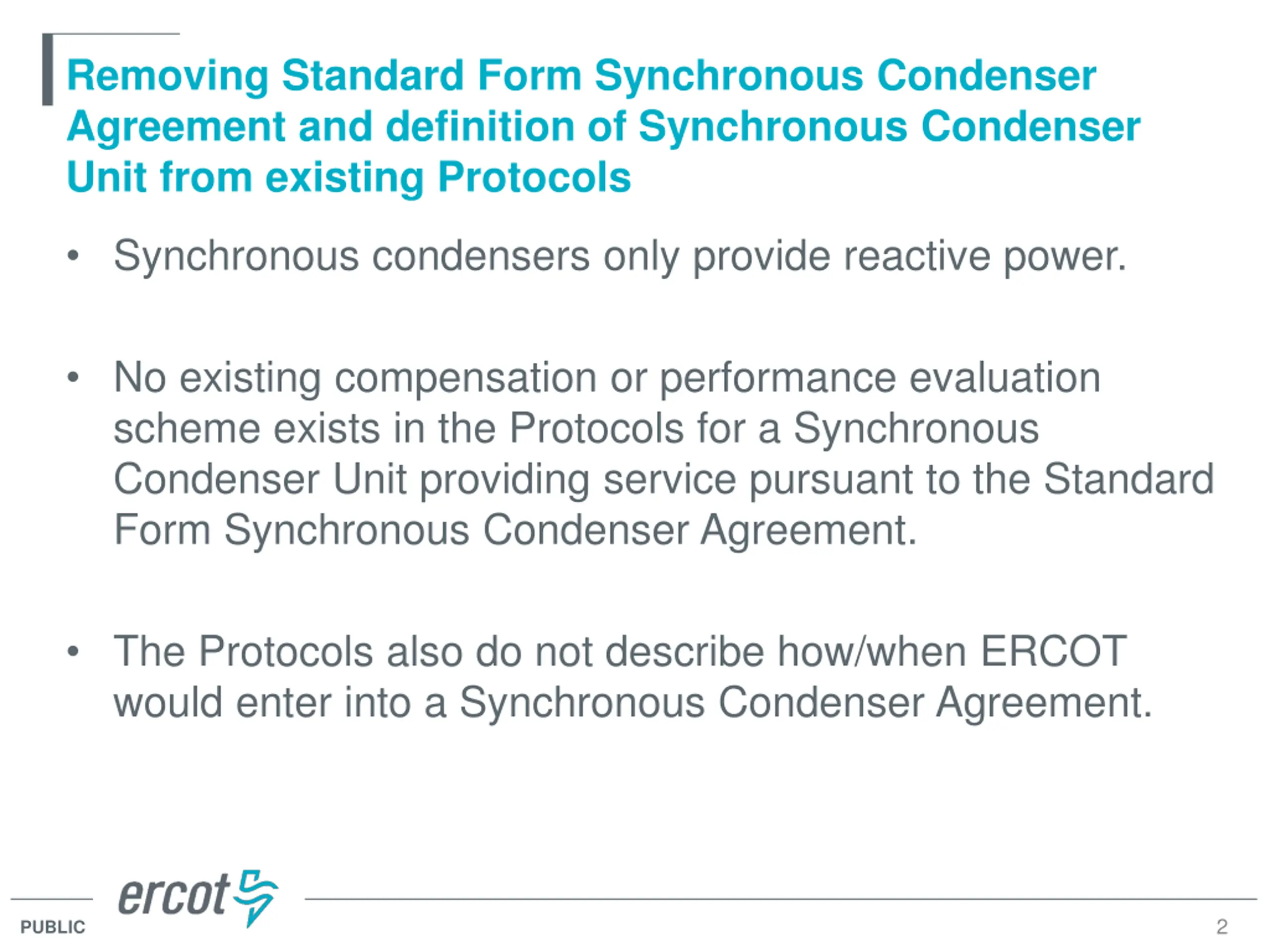 Removing Standard Form Synchronous Condenser Agreement and definition of Synchronous Condenser Unit from existing Protocols

• Synchronous condensers only provide reactive power.

• No existing compensation or performance evaluation scheme exists in the Protocols for a Synchronous Condenser Unit providing service pursuant to the Standard Form Synchronous Condenser Agreement.

• The Protocols also do not describe how/when ERCOT would enter into a Synchronous Condenser Agreement.

ercot

PUBLIC

2